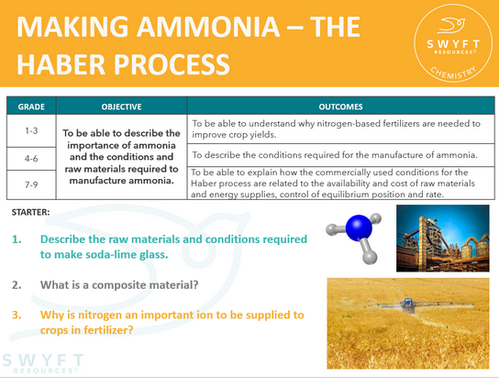 MAKING AMMONIA – THE HABER PROCESS

SWYFT RESOURCES© CHEMISTRY

| GRADE | OBJECTIVE | OUTCOMES |
|---|---|---|
| 1-3 | To be able to describe the importance of ammonia and the conditions and raw materials required to manufacture ammonia. | To be able to understand why nitrogen-based fertilizers are needed to improve crop yields. |
| 4-6 | | To describe the conditions required for the manufacture of ammonia. |
| 7-9 | | To be able to explain how the commercially used conditions for the Haber process are related to the availability and cost of raw materials and energy supplies, control of equilibrium position and rate. |

STARTER:

1. Describe the raw materials and conditions required to make soda-lime glass.

2. What is a composite material?

3. Why is nitrogen an important ion to be supplied to crops in fertilizer?

SWYFT RESOURCES©